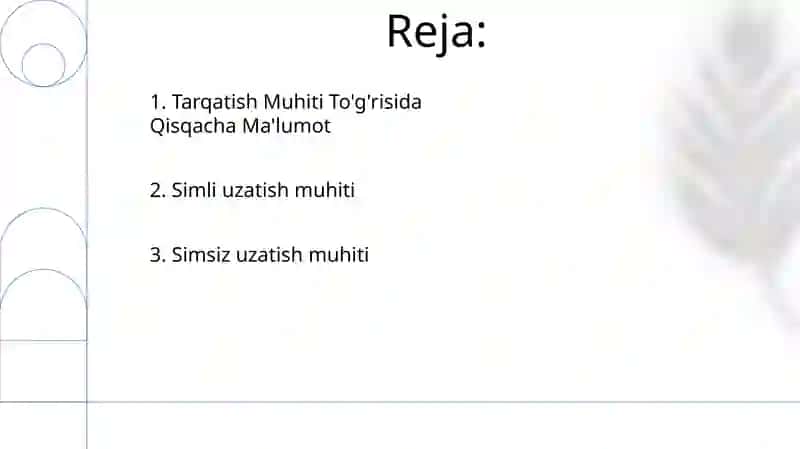 Reja:

1. Tarqatish Muhiti To'g'risida Qisqacha Ma'lumot

2. Simli uzatish muhiti

3. Simsiz uzatish muhiti